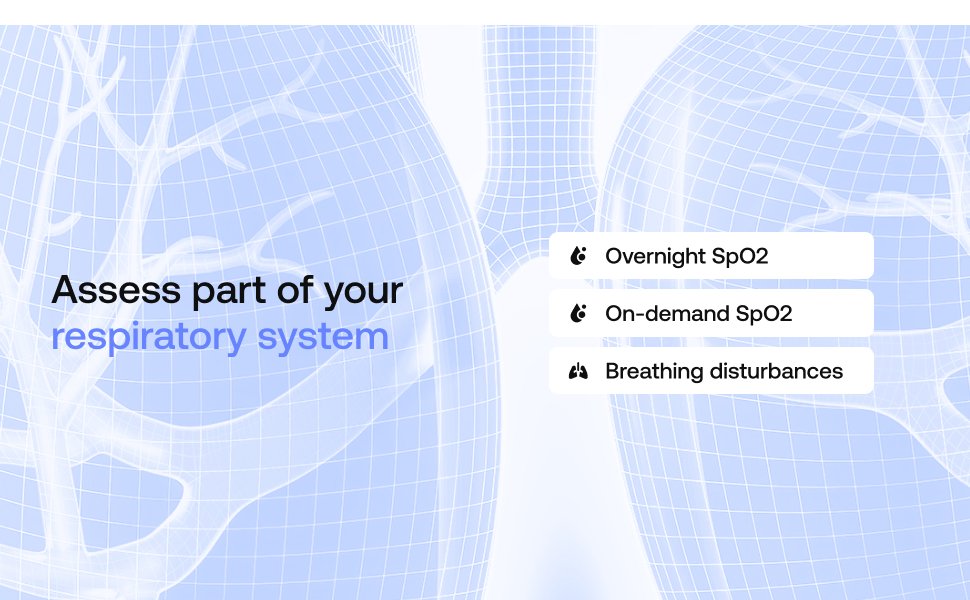 Assess part of your respiratory system

Overnight SpO2

On-demand SpO2

Breathing disturbances